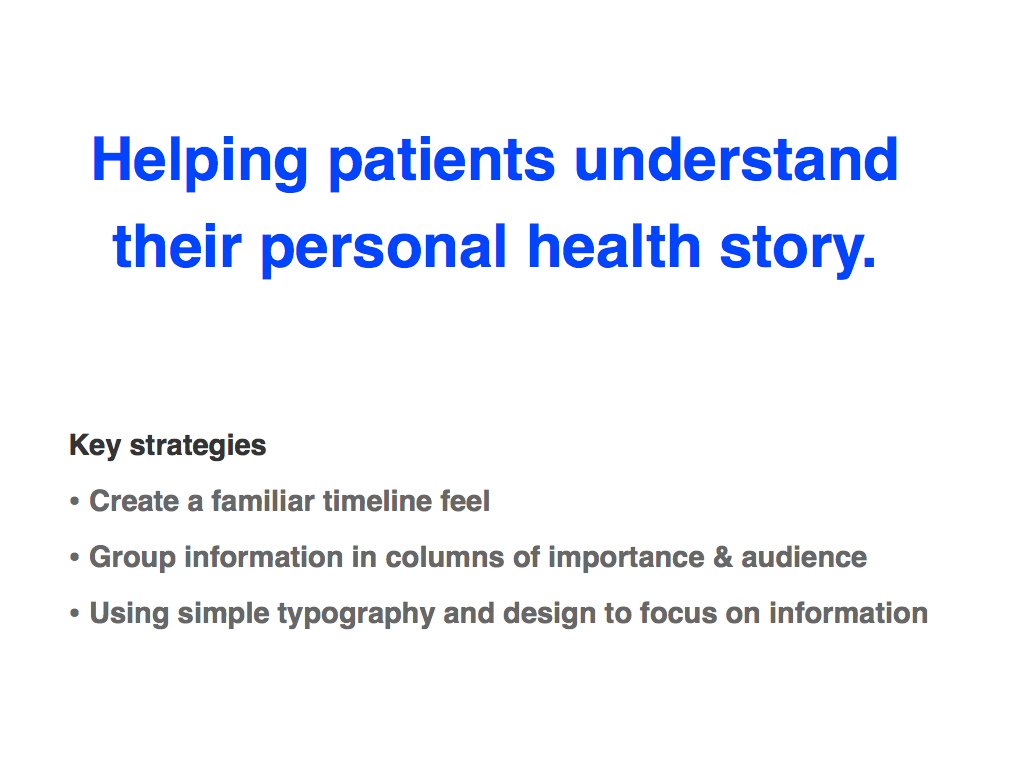 Helping patients understand their personal health story.

Key strategies

• Create a familiar timeline feel

• Group information in columns of importance & audience

• Using simple typography and design to focus on information